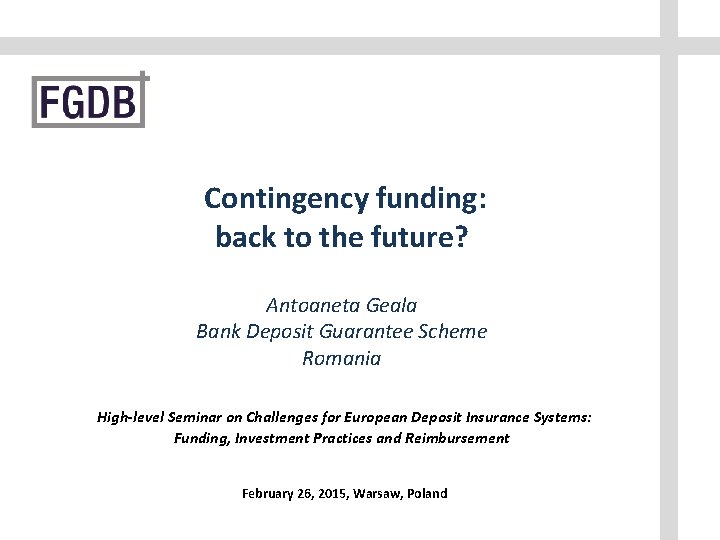 FGDB

Contingency funding:
back to the future?

Antoaneta Geala
Bank Deposit Guarantee Scheme
Romania

High-level Seminar on Challenges for European Deposit Insurance Systems: Funding, Investment Practices and Reimbursement

February 26, 2015, Warsaw, Poland